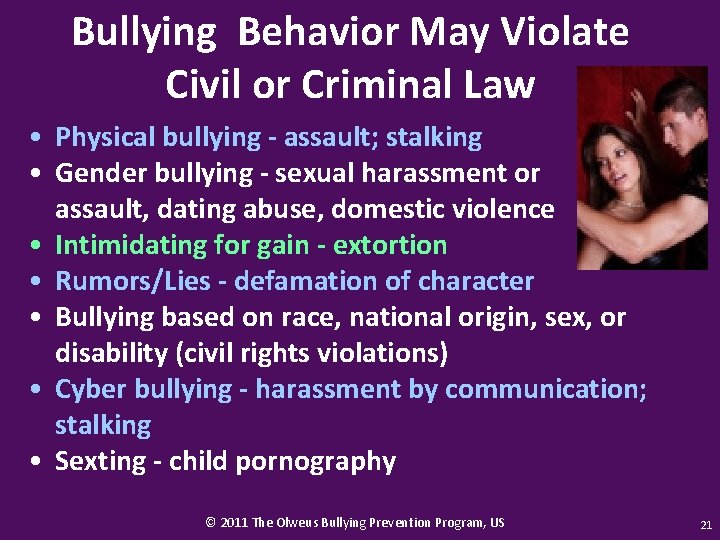 Bullying Behavior May Violate Civil or Criminal Law

• Physical bullying - assault; stalking
• Gender bullying - sexual harassment or assault, dating abuse, domestic violence
• Intimidating for gain - extortion
• Rumors/Lies - defamation of character
• Bullying based on race, national origin, sex, or disability (civil rights violations)
• Cyber bullying - harassment by communication; stalking
• Sexting - child pornography

© 2011 The Olweus Bullying Prevention Program, US

21